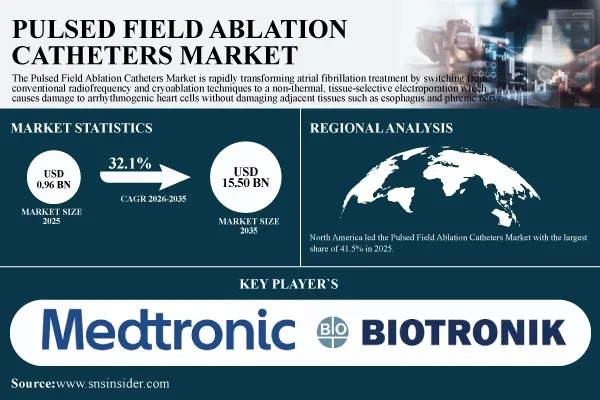 PULSED FIELD ABLATION CATHETERS MARKET

The Pulsed Field Ablation Catheters Market is rapidly transforming atrial fibrillation treatment by switching from conventional radiofrequency and cryoablation techniques to a non-thermal, tissue-selective electroporation which causes damage to arrhythmogenic heart cells without damaging adjacent tissues such as esophagus and phrenic nerve.

MARKET STATISTICS

USD 0.96 BN

MARKET SIZE 2025

32.1%

CAGR 2026-2035

USD 15.50 BN

MARKET SIZE 2035

REGIONAL ANALYSIS

North America led the Pulsed Field Ablation Catheters Market with the largest share of 41.5% in 2025.

KEY PLAYER`S

Medtronic

BIO

BIOTRONIK

Source:www.snsinsider.com